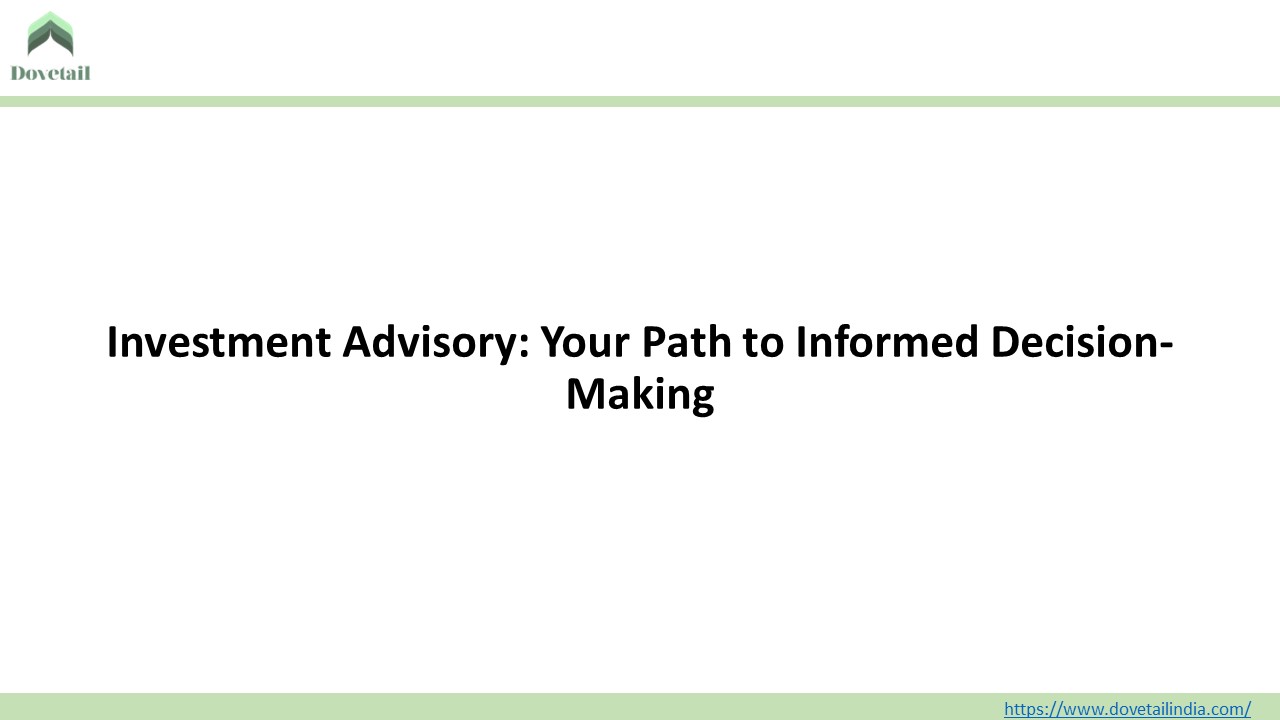 Dovetail

Investment Advisory: Your Path to Informed Decision-Making

https://www.dovetailindia.com/